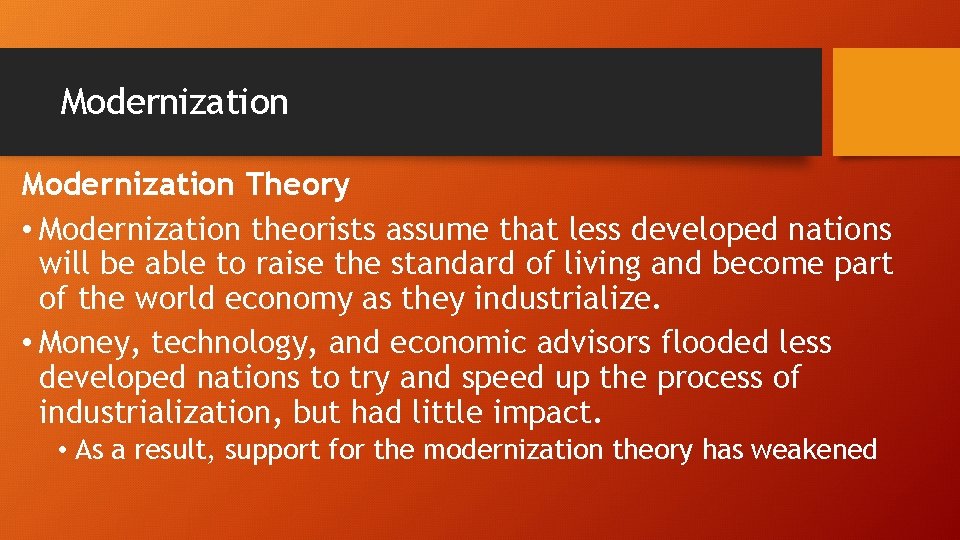 Modernization

Modernization Theory

• Modernization theorists assume that less developed nations will be able to raise the standard of living and become part of the world economy as they industrialize.

• Money, technology, and economic advisors flooded less developed nations to try and speed up the process of industrialization, but had little impact.

• As a result, support for the modernization theory has weakened